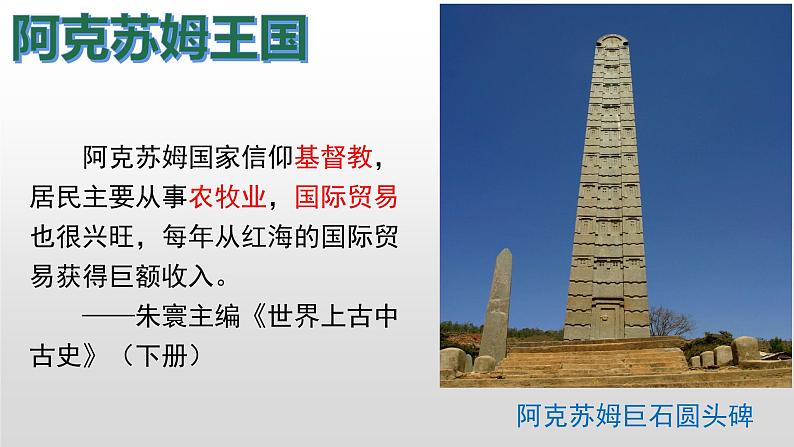 阿克苏姆王国

阿克苏姆国家信仰基督教，居民主要从事农牧业，国际贸易也很兴旺，每年从红海的国际贸易获得巨额收入。

——朱寰主编《世界上古中古史》（下册）

阿克苏姆巨石圆头碑